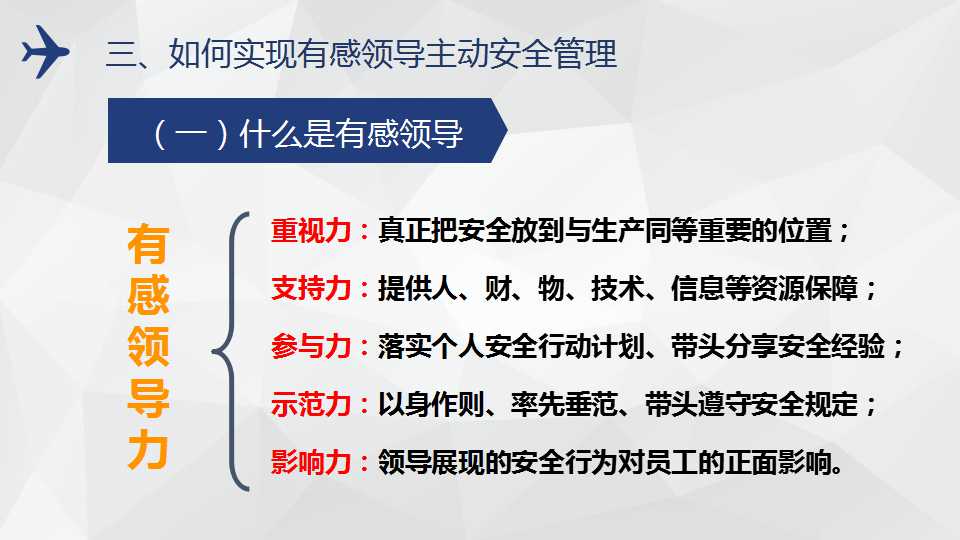 三、如何实现有感领导主动安全管理

（一）什么是有感领导

有感领导力

重视力：真正把安全放到与生产同等重要的位置；

支持力：提供人、财、物、技术、信息等资源保障；

参与力：落实个人安全行动计划、带头分享安全经验；

示范力：以身作则、率先垂范、带头遵守安全规定；

影响力：领导展现的安全行为对员工的正面影响。